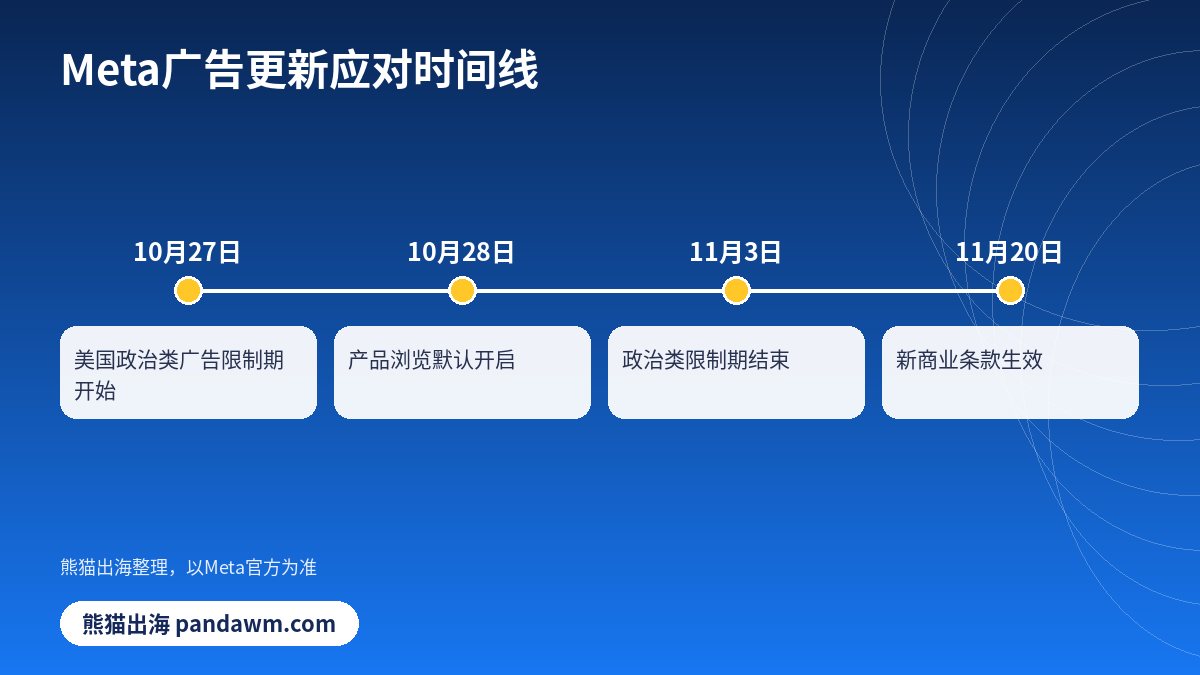 Meta广告更新应对时间线

10月27日

美国政治类广告限制期开始

10月28日

产品浏览默认开启

11月3日

政治类限制期结束

11月20日

新商业条款生效

熊猫出海整理，以Meta官方为准

熊猫出海 pandawm.com